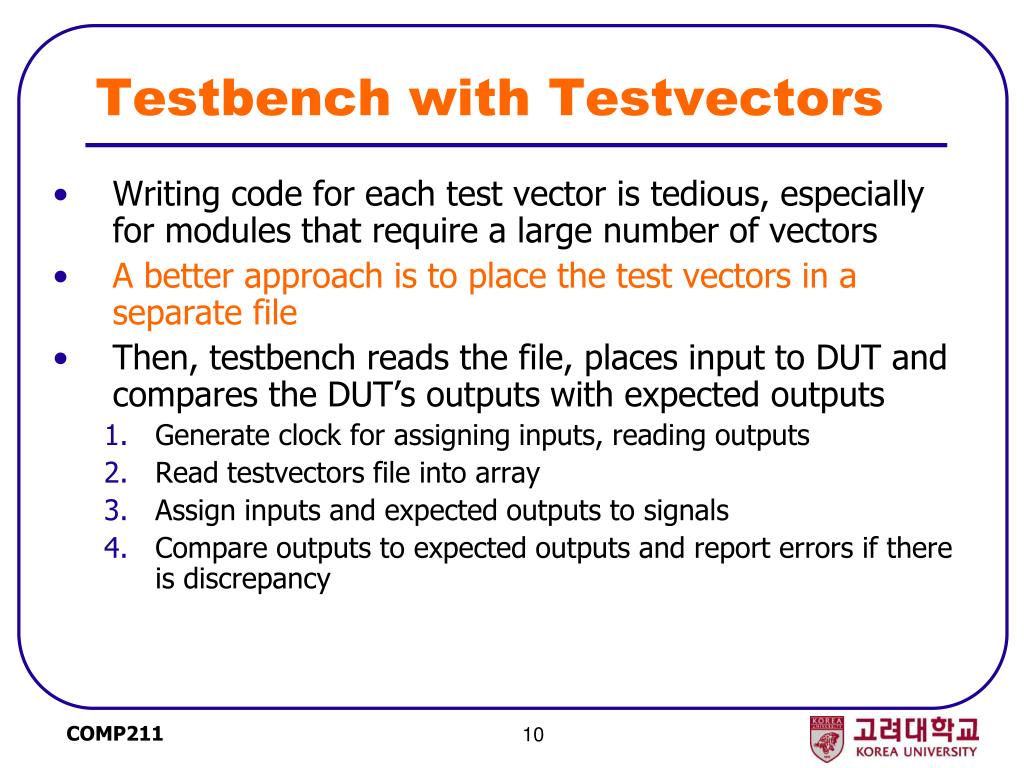 Testbench with Testvectors

• Writing code for each test vector is tedious, especially for modules that require a large number of vectors
• A better approach is to place the test vectors in a separate file
• Then, testbench reads the file, places input to DUT and compares the DUT's outputs with expected outputs
1. Generate clock for assigning inputs, reading outputs
2. Read testvectors file into array
3. Assign inputs and expected outputs to signals
4. Compare outputs to expected outputs and report errors if there is discrepancy

COMP211

10

KOREA UNIVERSITY

고려대학교
KOREA UNIVERSITY